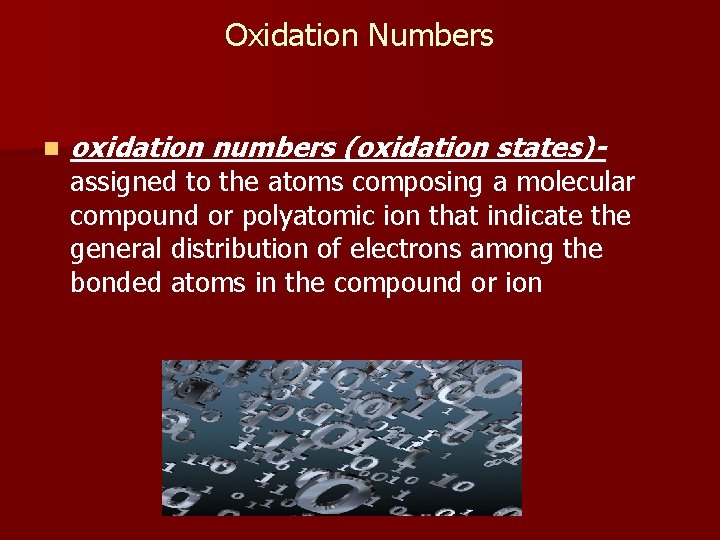 Oxidation Numbers

oxidation numbers (oxidation states)- assigned to the atoms composing a molecular compound or polyatomic ion that indicate the general distribution of electrons among the bonded atoms in the compound or ion